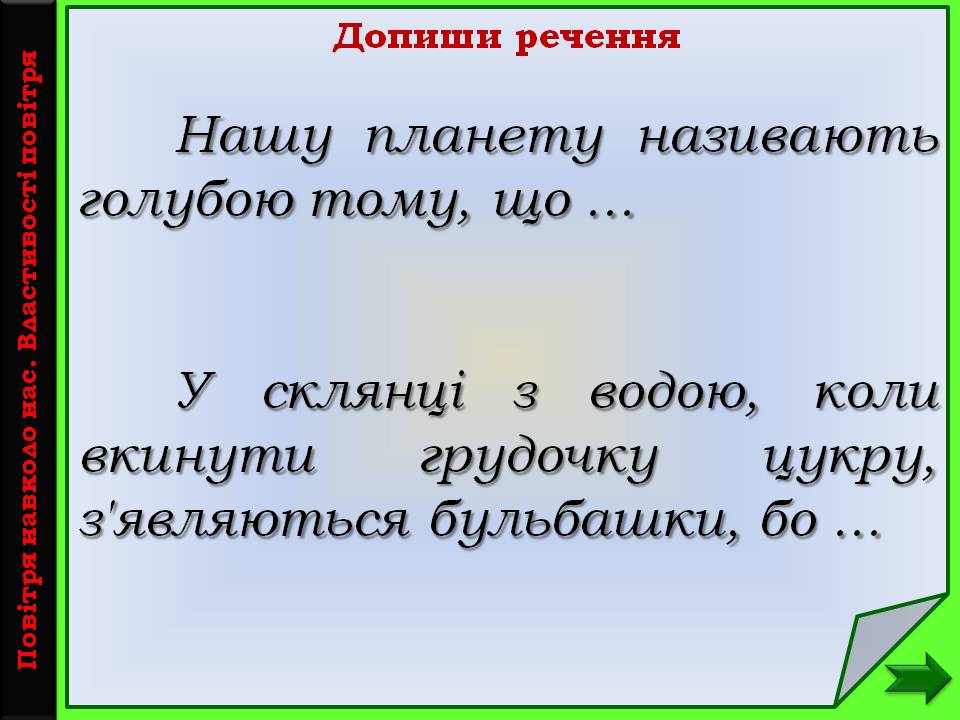 Повітря навколо нас. Властивості повітря

Допиши речення

Нашу планету називають голубою тому, що …

У склянці з водою, коли вкинути грудочку цукру, з'являються бульбашки, бо …